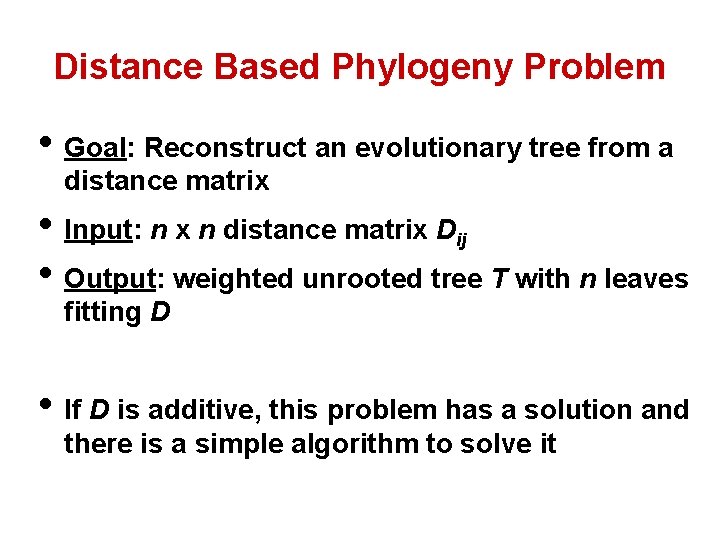 Distance Based Phylogeny Problem

• Goal: Reconstruct an evolutionary tree from a distance matrix

• Input: $n$ x $n$ distance matrix $D_{ij}$

• Output: weighted unrooted tree $T$ with $n$ leaves fitting $D$

• If $D$ is additive, this problem has a solution and there is a simple algorithm to solve it